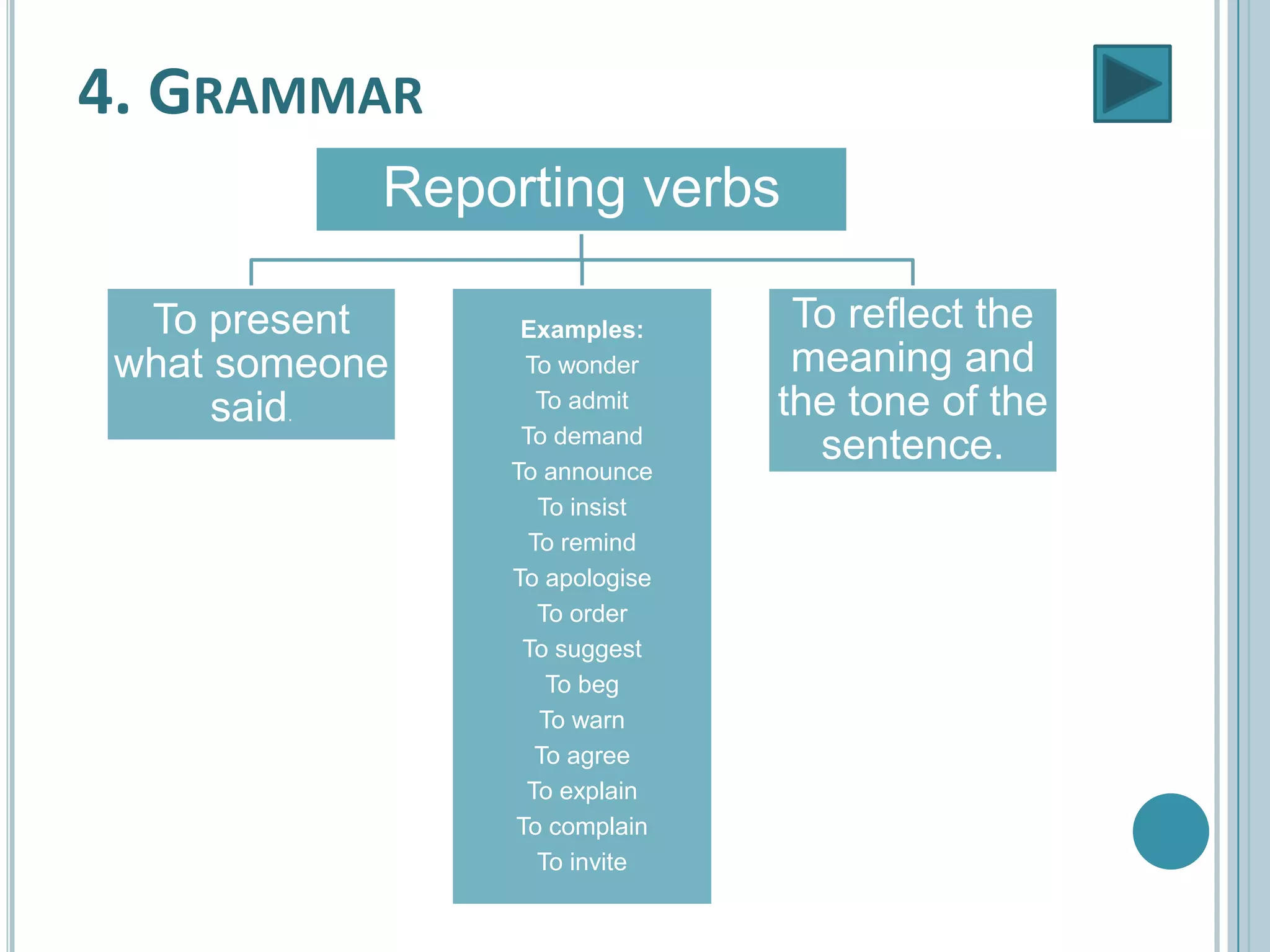 4. GRAMMAR

Reporting verbs

To present what someone said.

Examples:
To wonder
To admit
To demand
To announce
To insist
To remind
To apologise
To order
To suggest
To beg
To warn
To agree
To explain
To complain
To invite

To reflect the meaning and the tone of the sentence.